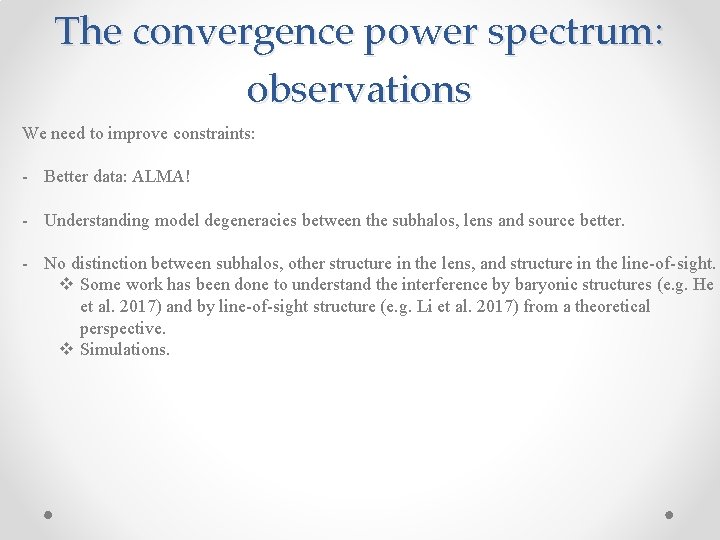 The convergence power spectrum: observations

We need to improve constraints:

- Better data: ALMA!

- Understanding model degeneracies between the subhalos, lens and source better.

- No distinction between subhalos, other structure in the lens, and structure in the line-of-sight.
❖ Some work has been done to understand the interference by baryonic structures (e.g. He et al. 2017) and by line-of-sight structure (e.g. Li et al. 2017) from a theoretical perspective.
❖ Simulations.